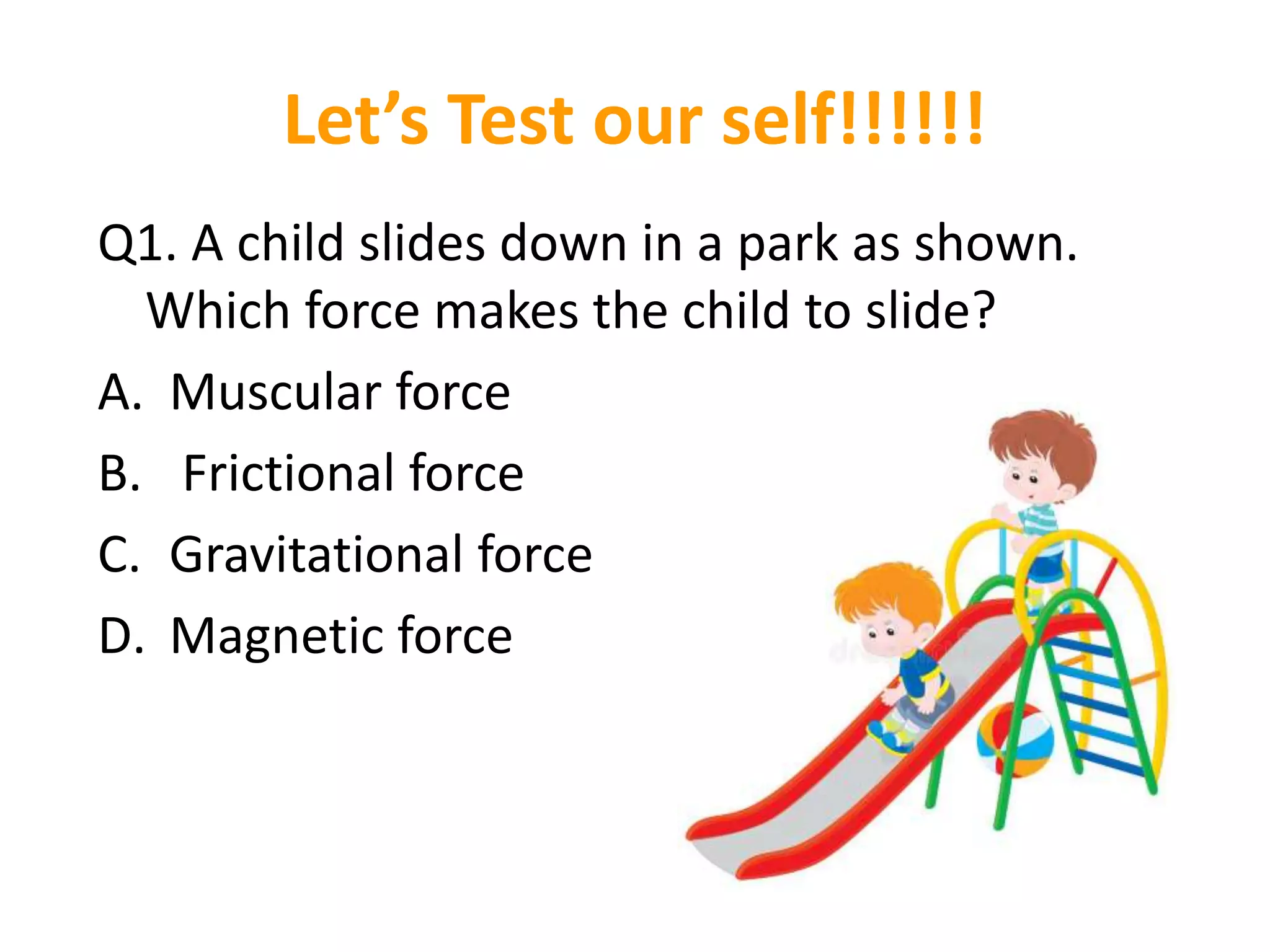 Let’s Test our self!!!!!!

Q1. A child slides down in a park as shown. Which force makes the child to slide?

A. Muscular force

B. Frictional force

C. Gravitational force

D. Magnetic force